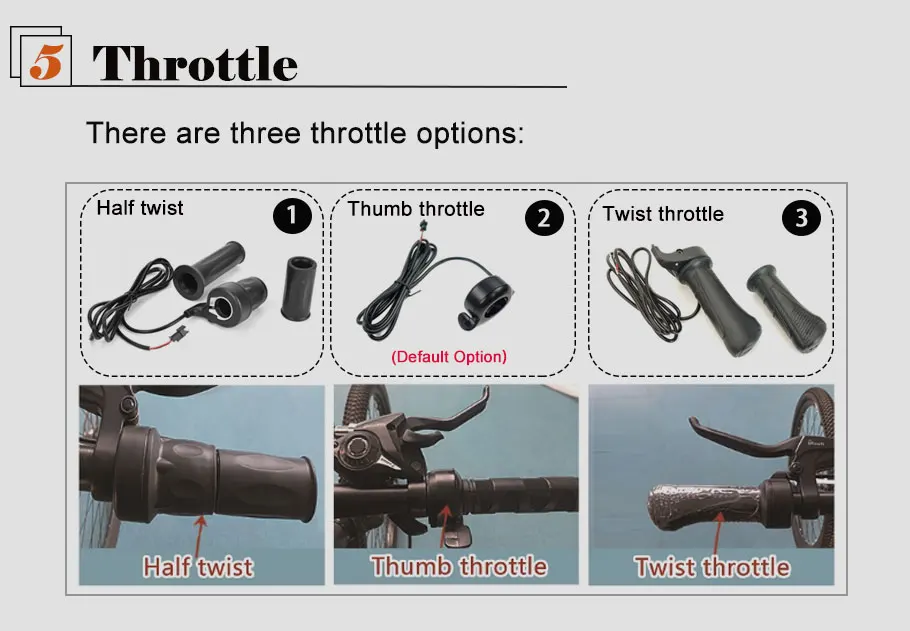 5 Throttle

There are three throttle options:

Half twist 1

Thumb throttle 2

(Default Option)

Twist throttle 3

Half twist

Thumb throttle

Twist throttle